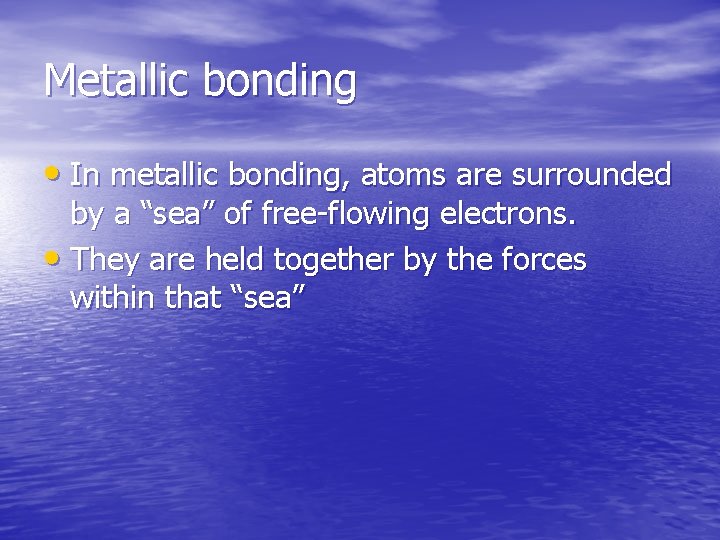 Metallic bonding

• In metallic bonding, atoms are surrounded by a "sea" of free-flowing electrons.
• They are held together by the forces within that "sea"